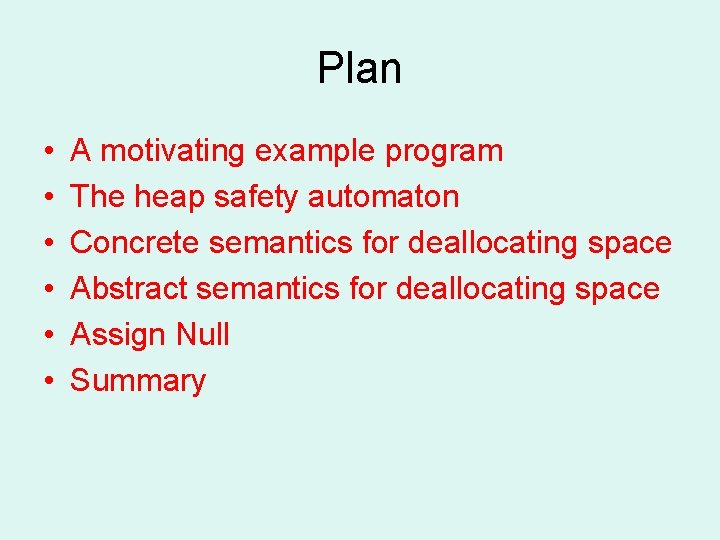 Plan

• A motivating example program
• The heap safety automaton
• Concrete semantics for deallocating space
• Abstract semantics for deallocating space
• Assign Null
• Summary